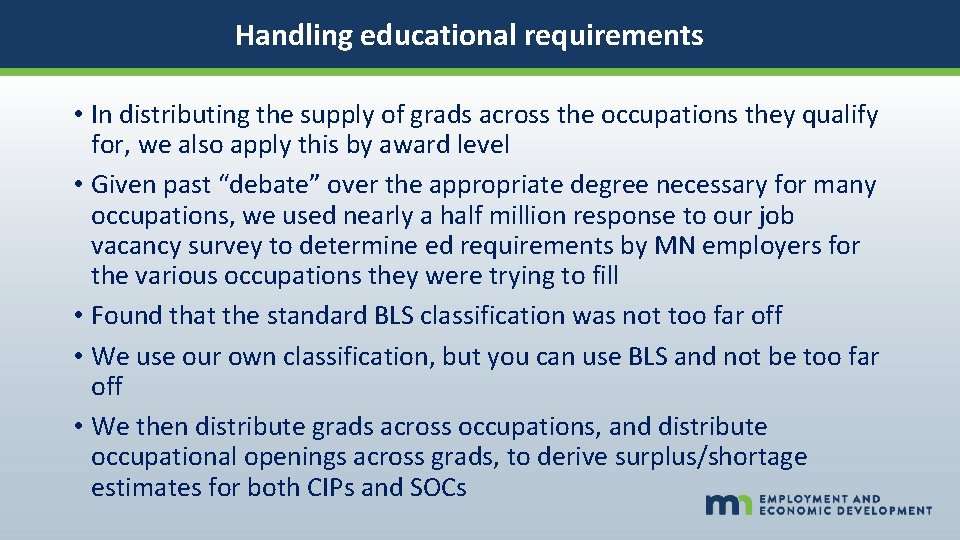 Handling educational requirements

• In distributing the supply of grads across the occupations they qualify for, we also apply this by award level

• Given past “debate” over the appropriate degree necessary for many occupations, we used nearly a half million response to our job vacancy survey to determine ed requirements by MN employers for the various occupations they were trying to fill

• Found that the standard BLS classification was not too far off

• We use our own classification, but you can use BLS and not be too far off

• We then distribute grads across occupations, and distribute occupational openings across grads, to derive surplus/shortage estimates for both CIPs and SOCs

mn EMPLOYMENT AND ECONOMIC DEVELOPMENT